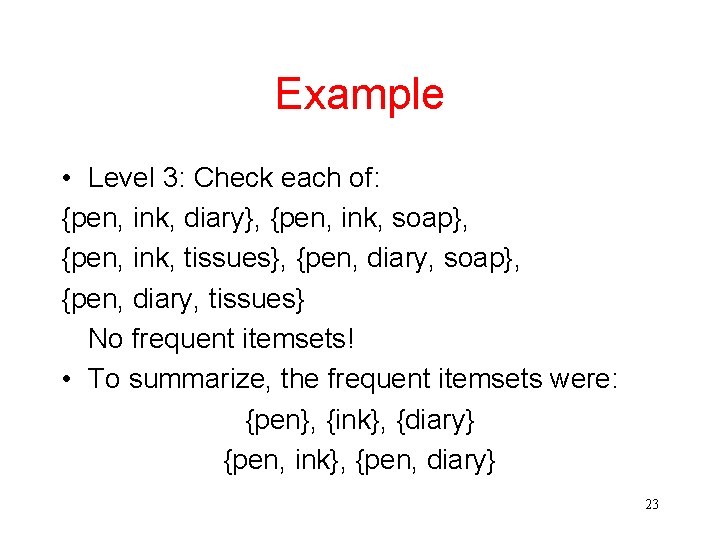 Example

• Level 3: Check each of:
{pen, ink, diary}, {pen, ink, soap},
{pen, ink, tissues}, {pen, diary, soap},
{pen, diary, tissues}
No frequent itemsets!

• To summarize, the frequent itemsets were:
{pen}, {ink}, {diary}
{pen, ink}, {pen, diary}

23